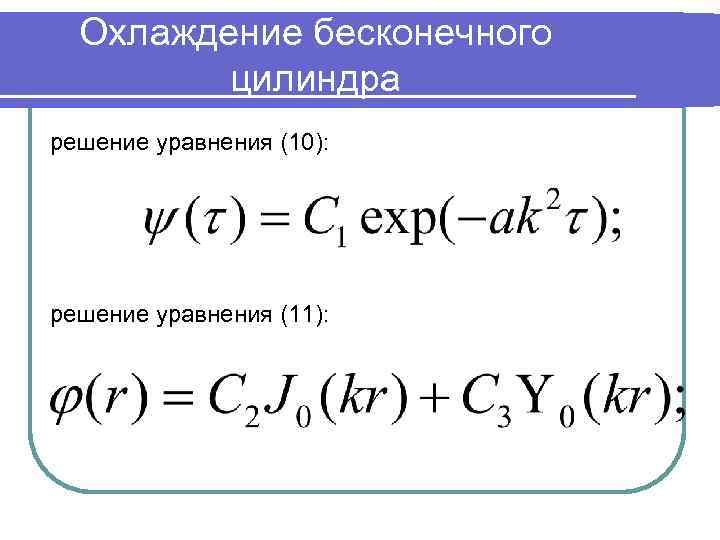 Охлаждение бесконечного цилиндра

решение уравнения (10):

$\psi(\tau) = C_1 \exp(-ak^2\tau);$

решение уравнения (11):

$\varphi(r) = C_2 J_0(kr) + C_3 Y_0(kr);$